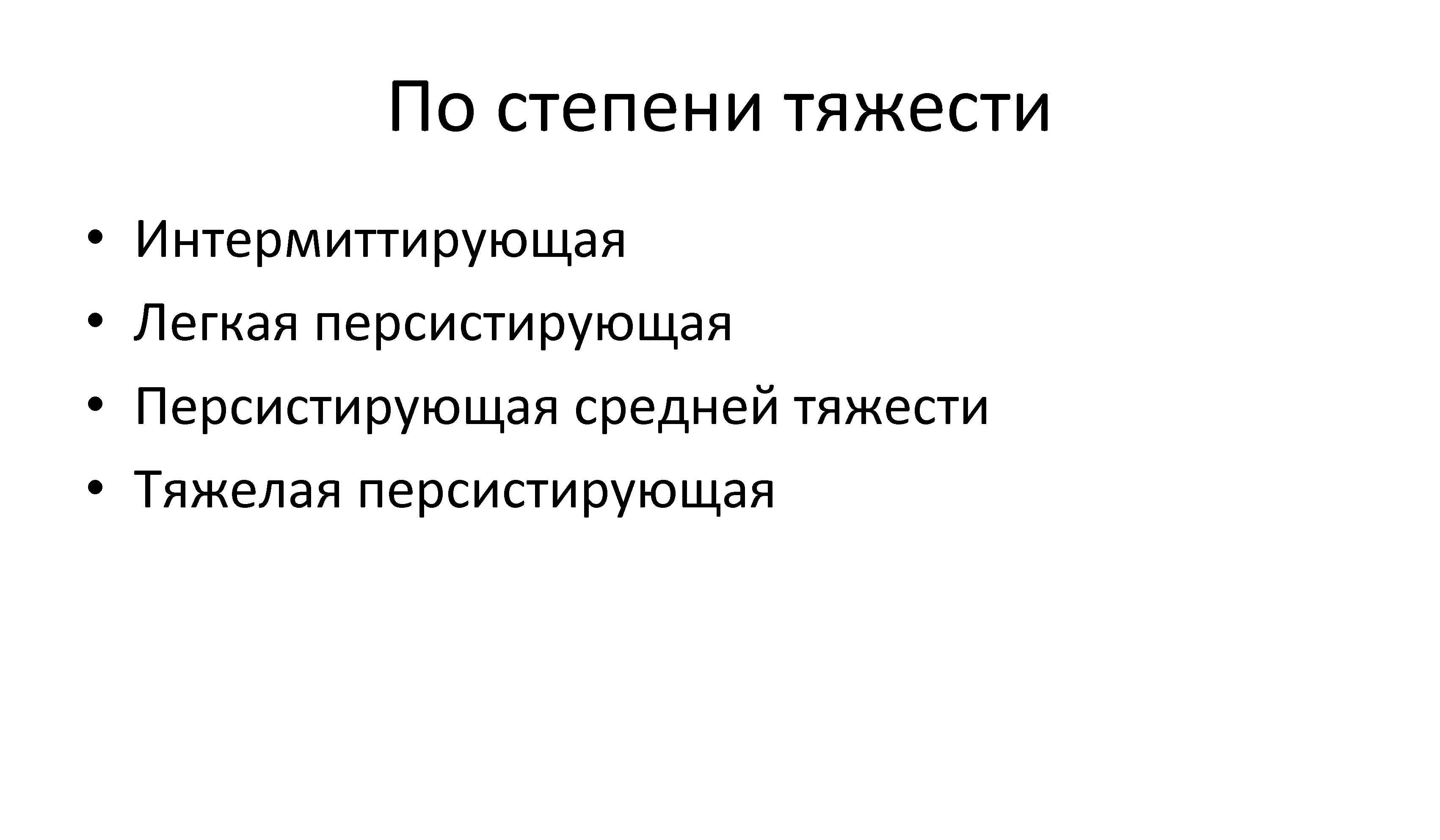 По степени тяжести

• Интермиттирующая
• Легкая персистирующая
• Персистирующая средней тяжести
• Тяжелая персистирующая